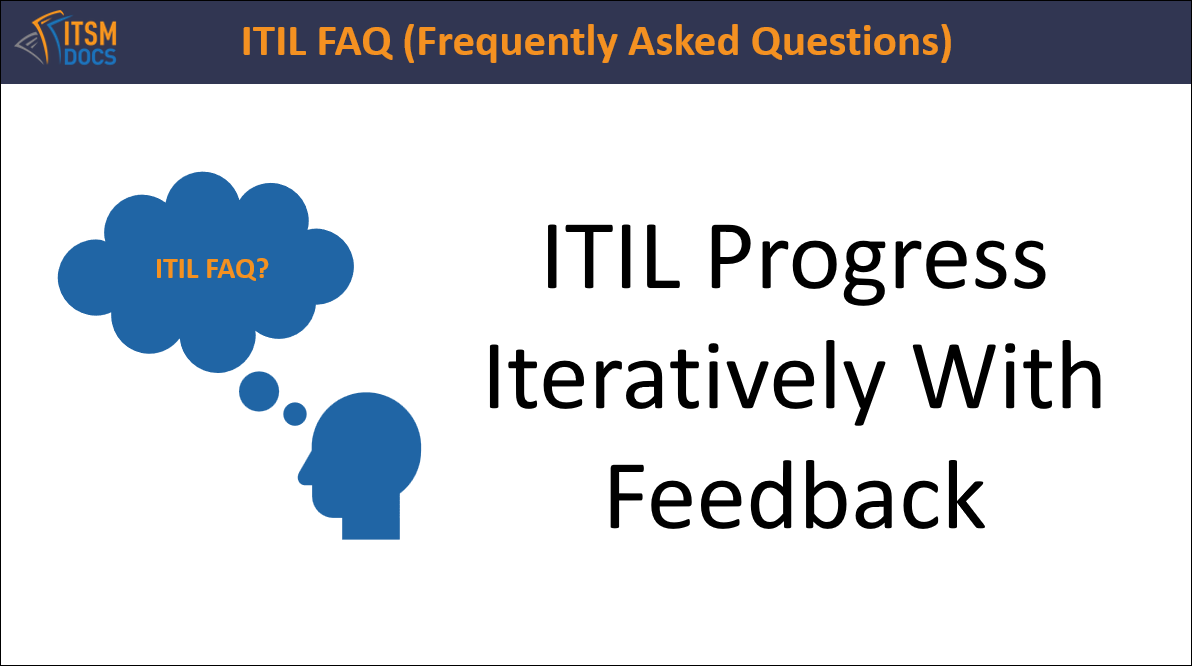 ITSM DOCS

ITIL FAQ (Frequently Asked Questions)

ITIL FAQ?

ITIL Progress Iteratively With Feedback